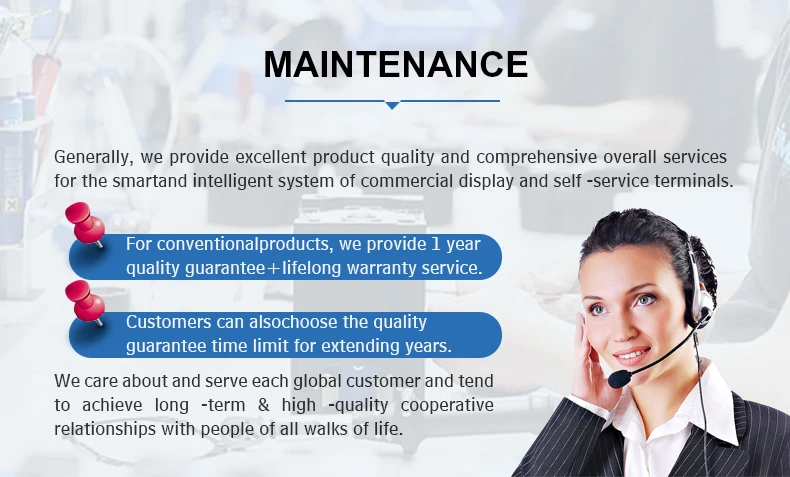 MAINTENANCE

Generally, we provide excellent product quality and comprehensive overall services for the smartand intelligent system of commercial display and self -service terminals.

For conventionalproducts, we provide 1 year quality guarantee+lifelong warranty service.

Customers can alsochoose the quality guarantee time limit for extending years.

We care about and serve each global customer and tend to achieve long -term & high -quality cooperative relationships with people of all walks of life.